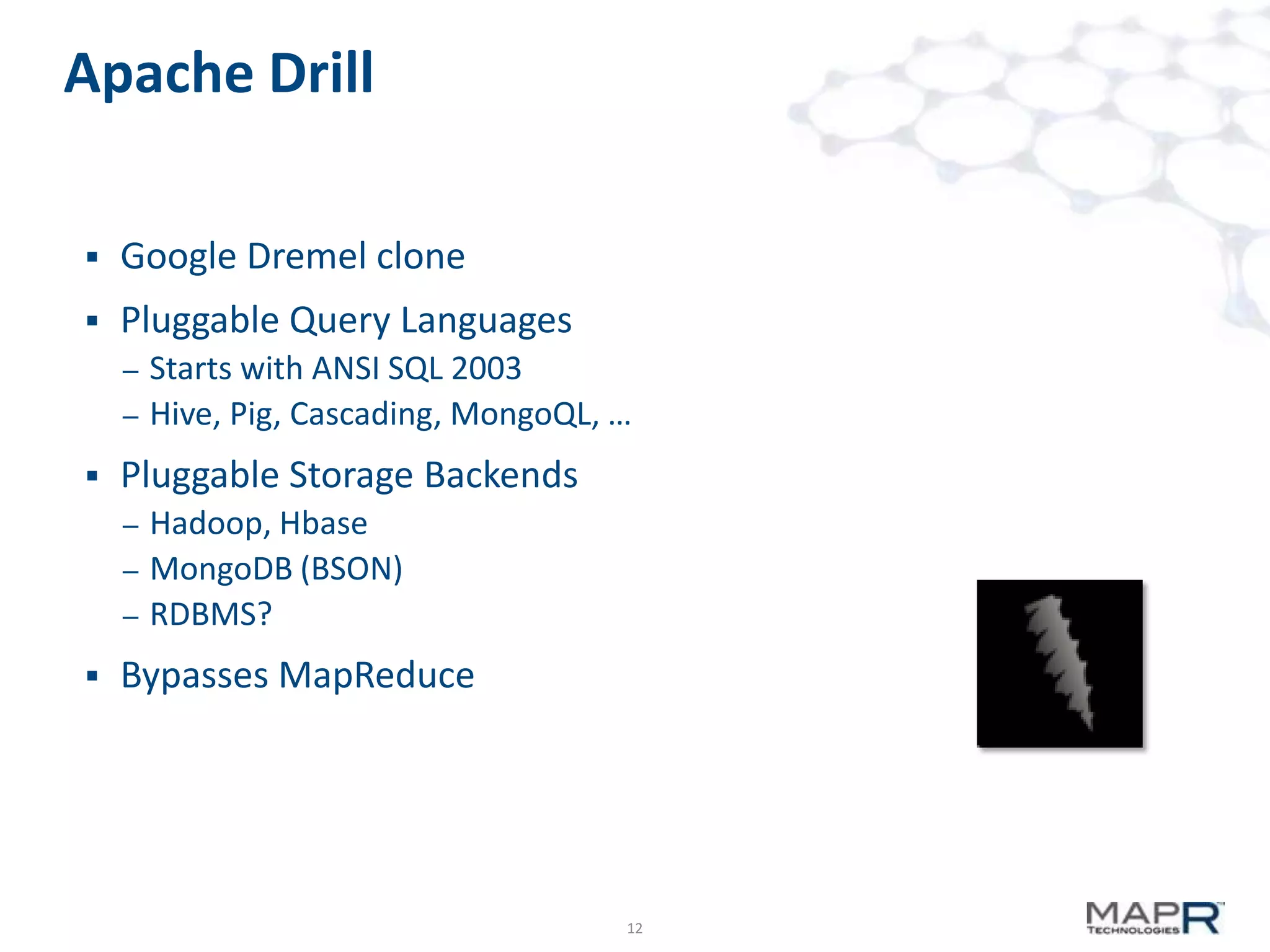 Apache Drill

▪ Google Dremel clone

▪ Pluggable Query Languages
– Starts with ANSI SQL 2003
– Hive, Pig, Cascading, MongoQL, …

▪ Pluggable Storage Backends
– Hadoop, Hbase
– MongoDB (BSON)
– RDBMS?

▪ Bypasses MapReduce

12

MAPR TECHNOLOGIES